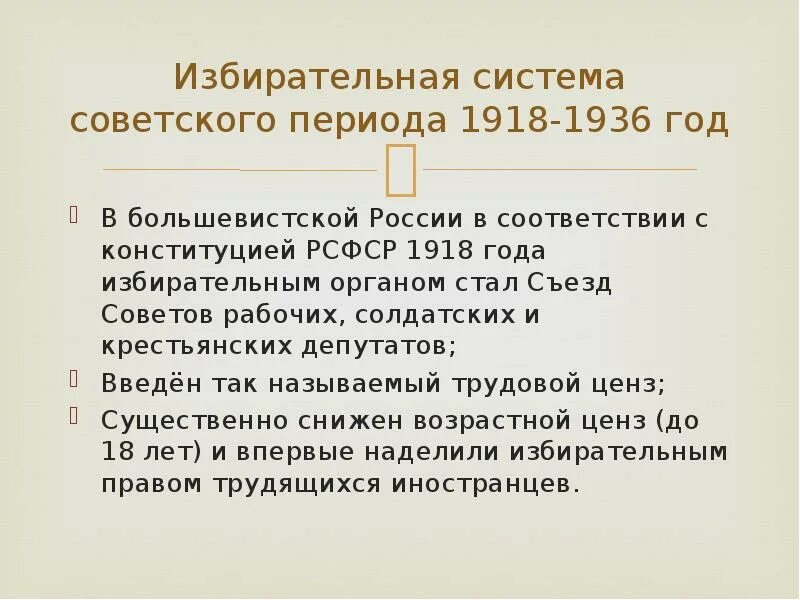 Избирательная система советского периода 1918-1936 год

В большевистской России в соответствии с конституцией РСФСР 1918 года избирательным органом стал Съезд Советов рабочих, солдатских и крестьянских депутатов;

Введён так называемый трудовой ценз;

Существенно снижен возрастной ценз (до 18 лет) и впервые наделили избирательным правом трудящихся иностранцев.